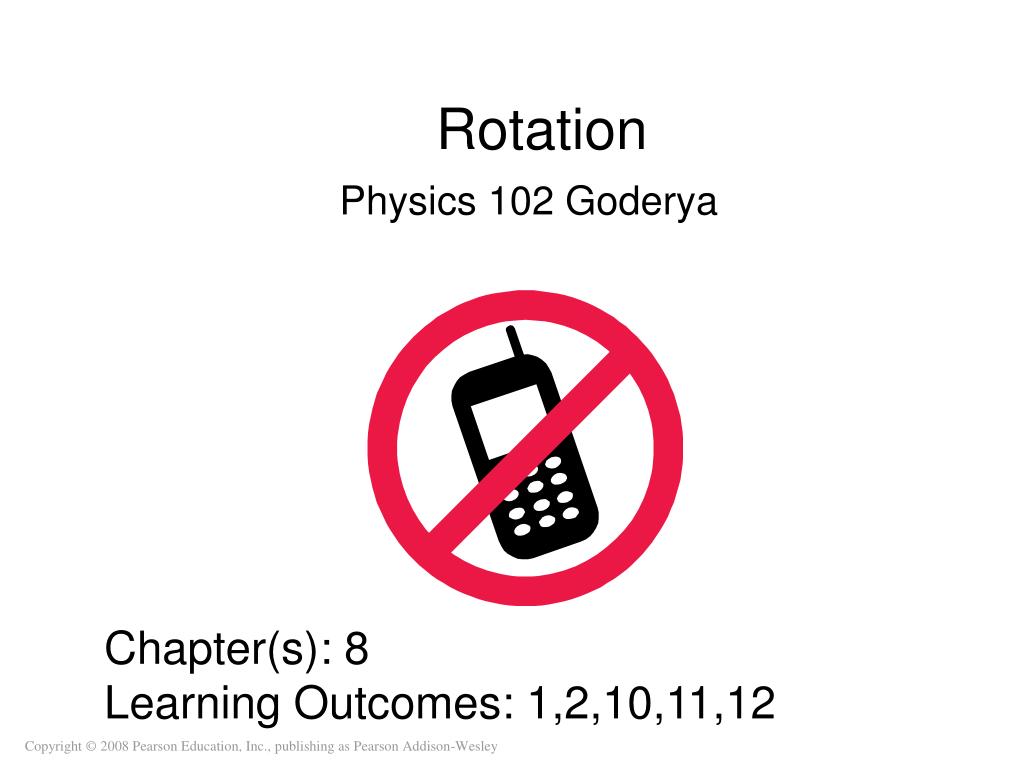 Rotation

Physics 102 Goderya

Chapter(s): 8
Learning Outcomes: 1,2,10,11,12

Copyright © 2008 Pearson Education, Inc., publishing as Pearson Addison-Wesley